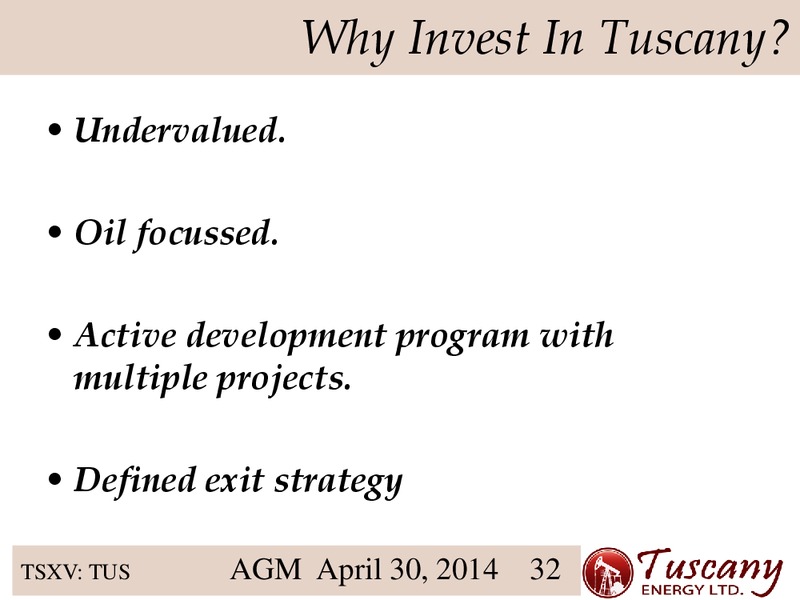 Why Invest In Tuscany?

• Undervalued.

• Oil focussed.

• Active development program with multiple projects.

• Defined exit strategy

TSXV: TUS AGM April 30, 2014 32

Tuscany ENERGY LTD.